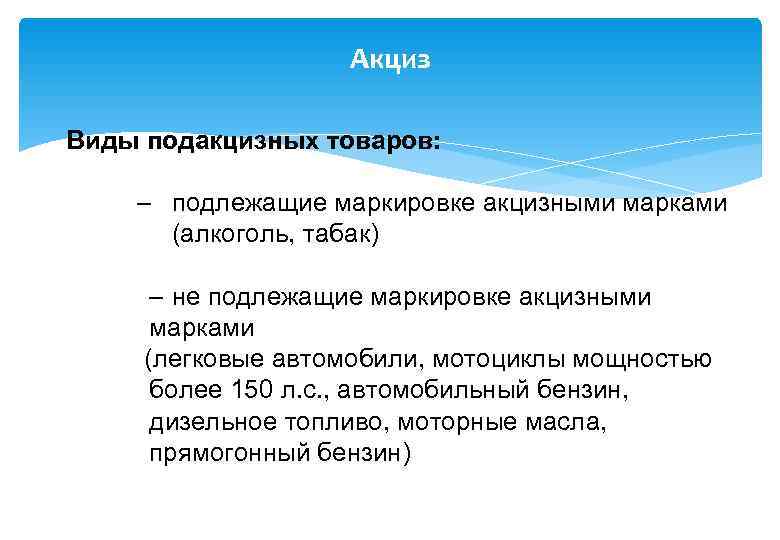 Акциз

Виды подакцизных товаров:

– подлежащие маркировке акцизными марками (алкоголь, табак)

– не подлежащие маркировке акцизными марками (легковые автомобили, мотоциклы мощностью более 150 л.с., автомобильный бензин, дизельное топливо, моторные масла, прямогонный бензин)